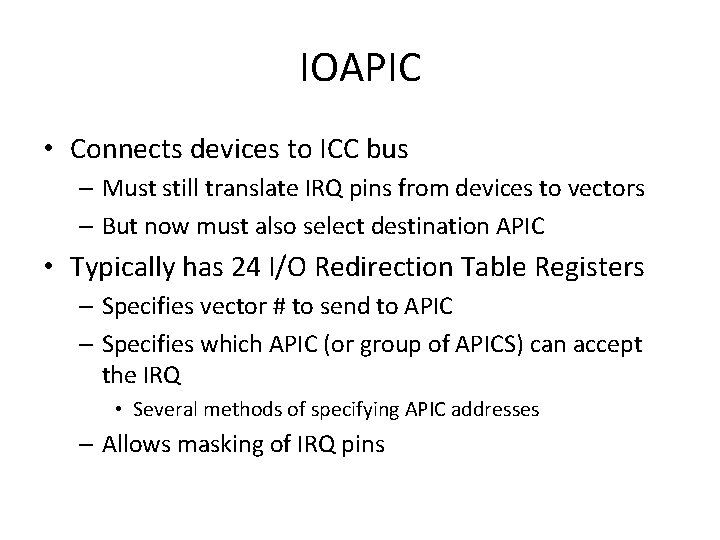 IOAPIC

• Connects devices to ICC bus
 – Must still translate IRQ pins from devices to vectors
 – But now must also select destination APIC
• Typically has 24 I/O Redirection Table Registers
 – Specifies vector # to send to APIC
 – Specifies which APIC (or group of APICS) can accept the IRQ
  • Several methods of specifying APIC addresses
 – Allows masking of IRQ pins